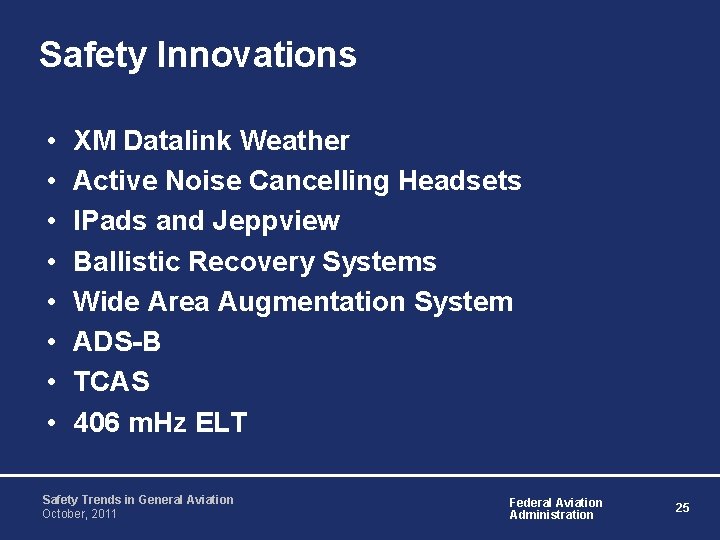 Safety Innovations

• XM Datalink Weather
• Active Noise Cancelling Headsets
• IPads and Jeppview
• Ballistic Recovery Systems
• Wide Area Augmentation System
• ADS-B
• TCAS
• 406 mHz ELT

Safety Trends in General Aviation
October, 2011

Federal Aviation Administration

25